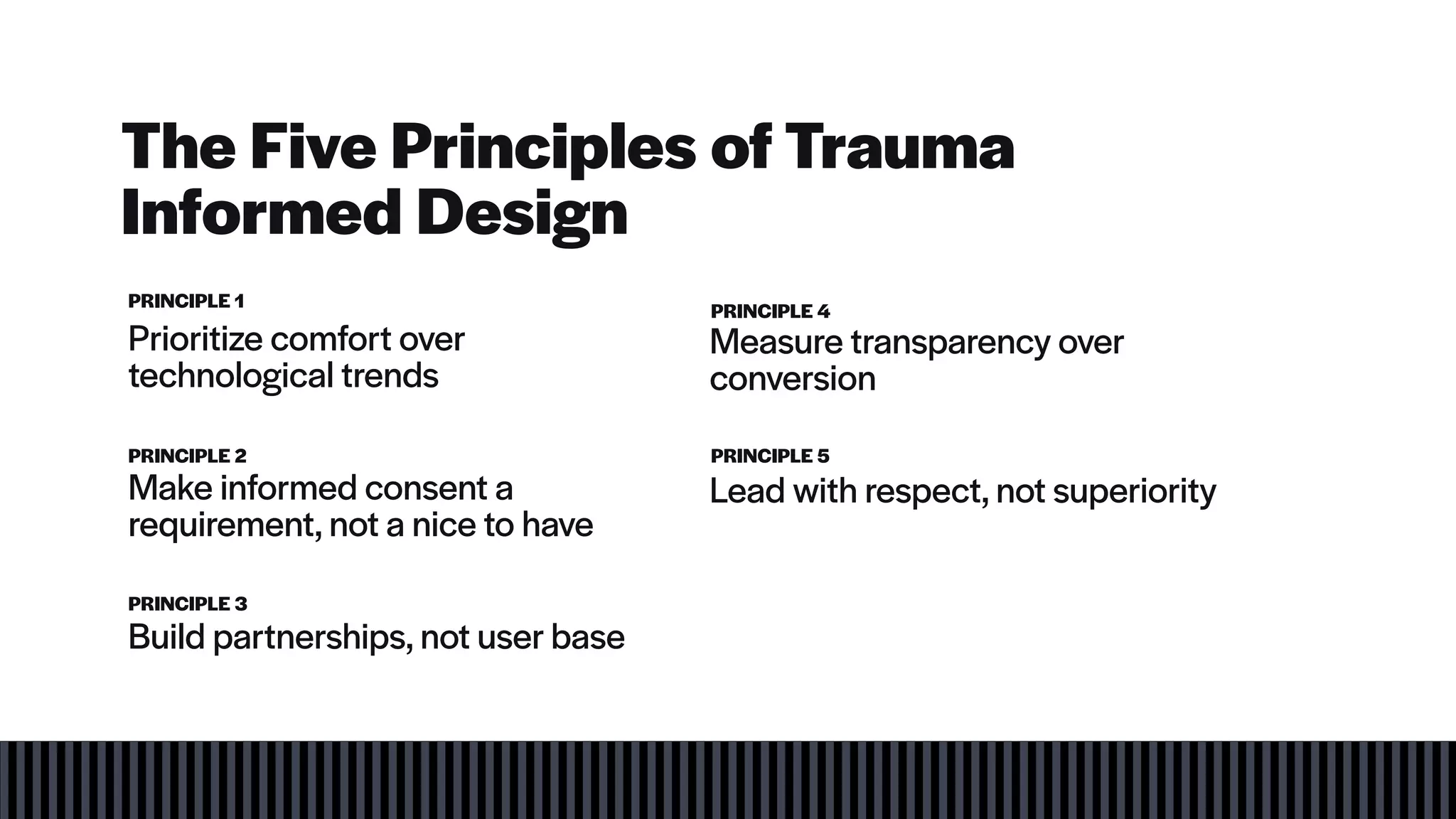 The Five Principles of Trauma Informed Design

PRINCIPLE 1
Prioritize comfort over technological trends

PRINCIPLE 2
Make informed consent a requirement, not a nice to have

PRINCIPLE 3
Build partnerships, not user base

PRINCIPLE 4
Measure transparency over conversion

PRINCIPLE 5
Lead with respect, not superiority